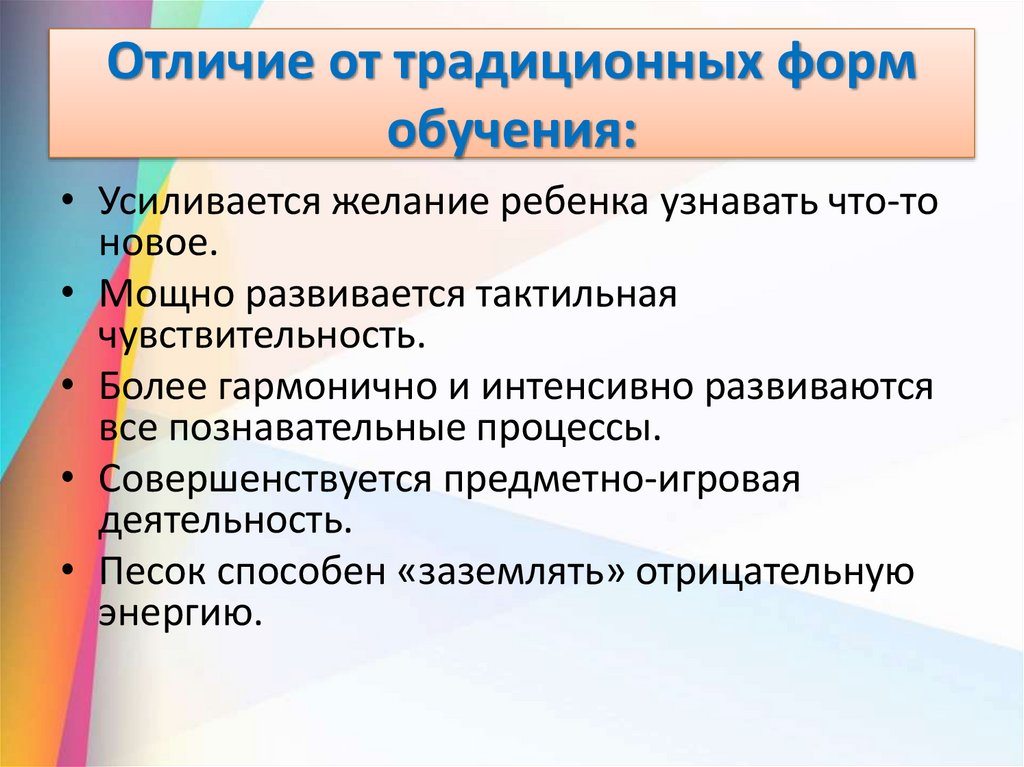 Отличие от традиционных форм обучения:

• Усиливается желание ребенка узнавать что-то новое.
• Мощно развивается тактильная чувствительность.
• Более гармонично и интенсивно развиваются все познавательные процессы.
• Совершенствуется предметно-игровая деятельность.
• Песок способен «заземлять» отрицательную энергию.